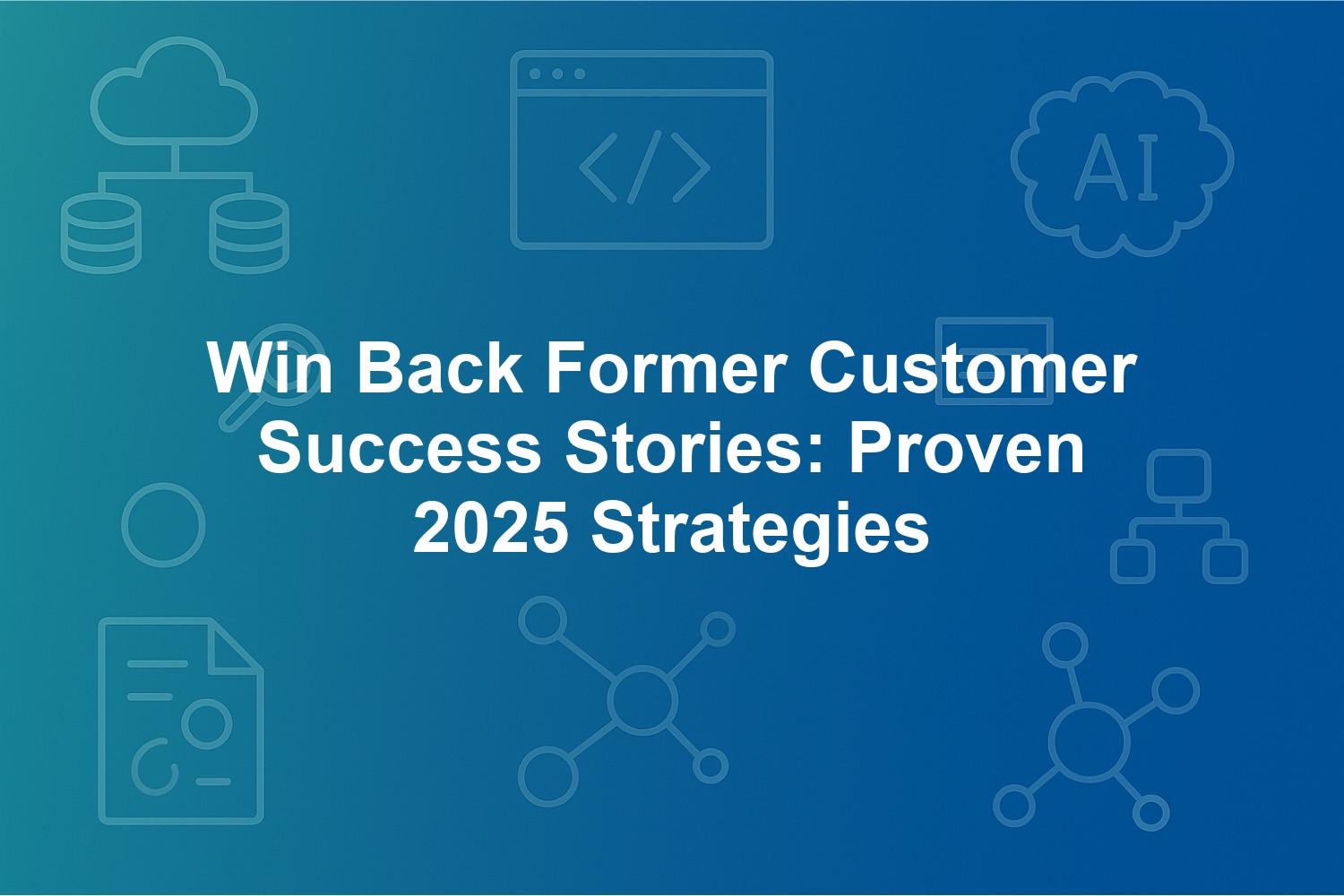 AI

Win Back Former Customer Success Stories: Proven 2025 Strategies